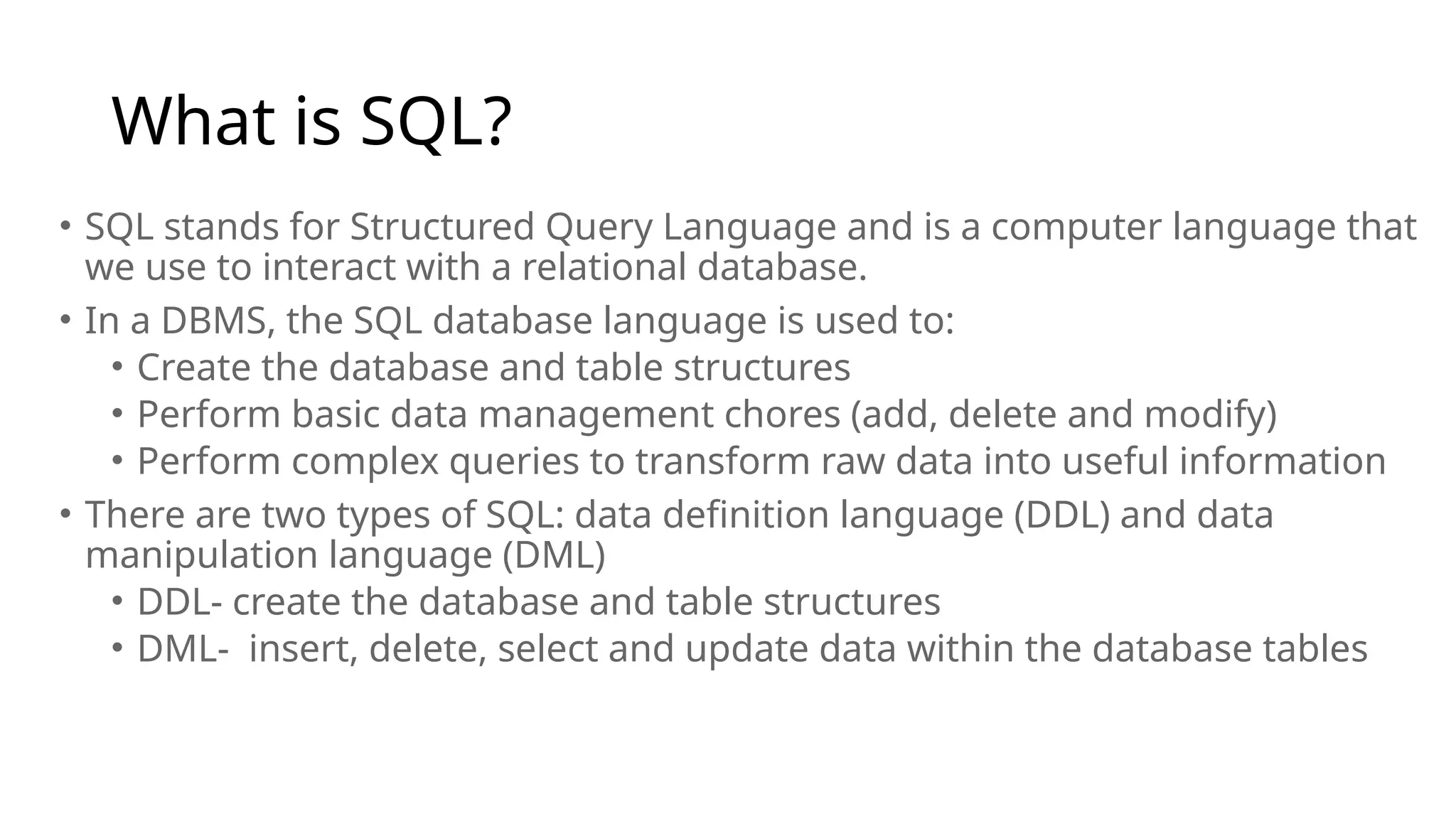 What is SQL?

• SQL stands for Structured Query Language and is a computer language that we use to interact with a relational database.
• In a DBMS, the SQL database language is used to:
  • Create the database and table structures
  • Perform basic data management chores (add, delete and modify)
  • Perform complex queries to transform raw data into useful information
• There are two types of SQL: data definition language (DDL) and data manipulation language (DML)
  • DDL- create the database and table structures
  • DML-  insert, delete, select and update data within the database tables